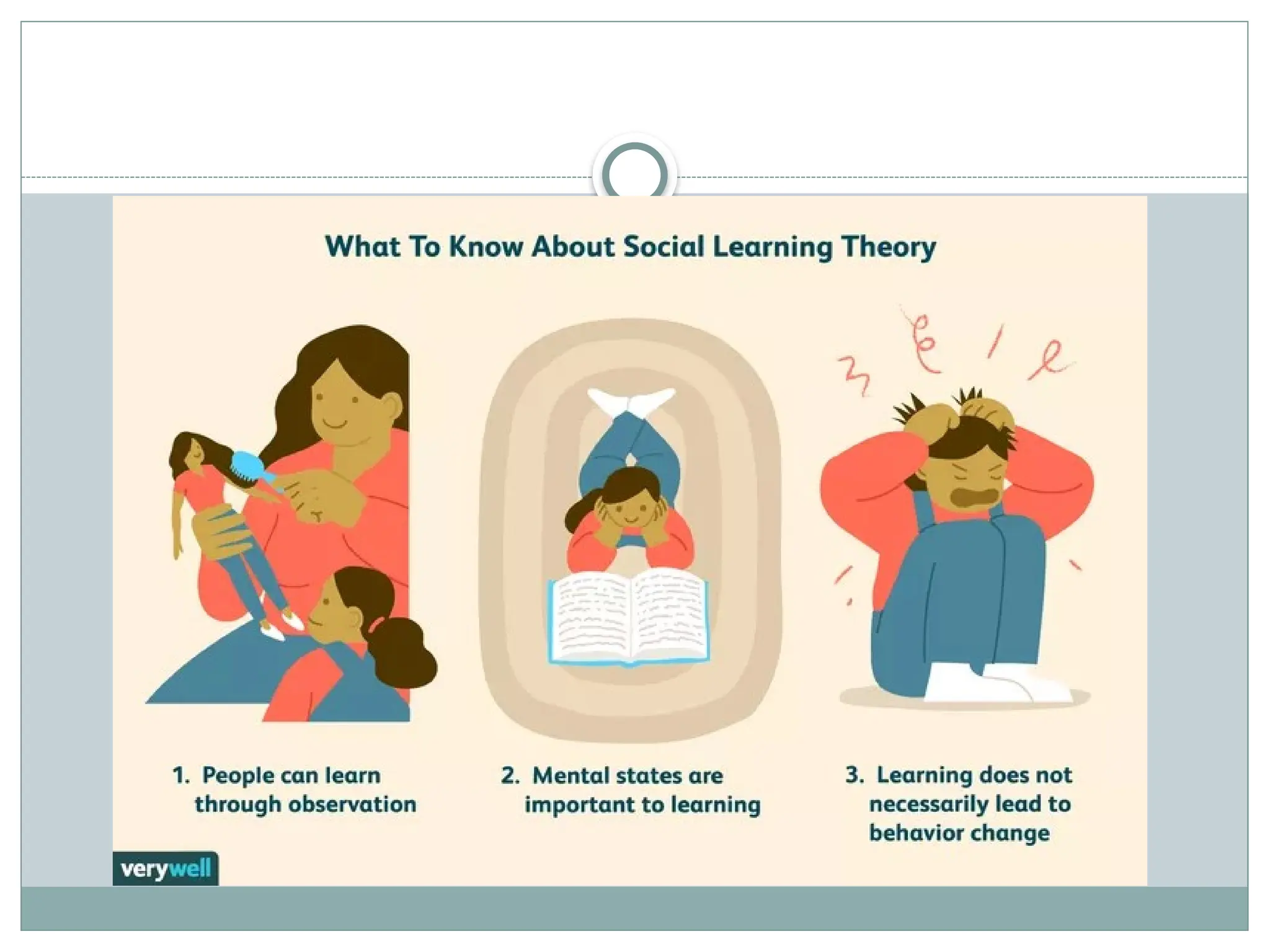 What To Know About Social Learning Theory

1. People can learn through observation

2. Mental states are important to learning

3. Learning does not necessarily lead to behavior change

verywell